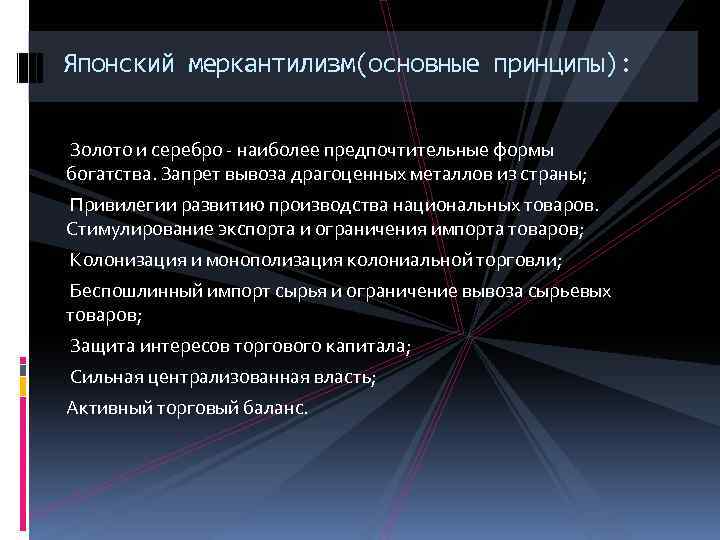 Японский меркантилизм(основные принципы):

Золото и серебро - наиболее предпочтительные формы богатства. Запрет вывоза драгоценных металлов из страны;

Привилегии развитию производства национальных товаров. Стимулирование экспорта и ограничения импорта товаров;

Колонизация и монополизация колониальной торговли;

Беспошлинный импорт сырья и ограничение вывоза сырьевых товаров;

Защита интересов торгового капитала;

Сильная централизованная власть;

Активный торговый баланс.